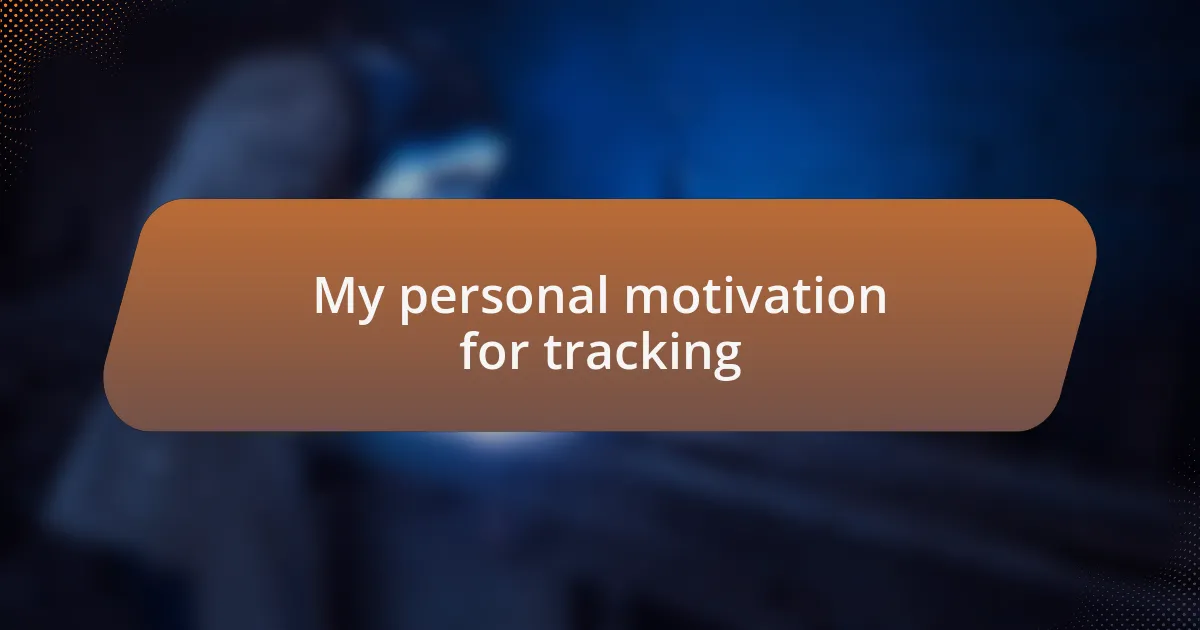 My personal motivation for tracking